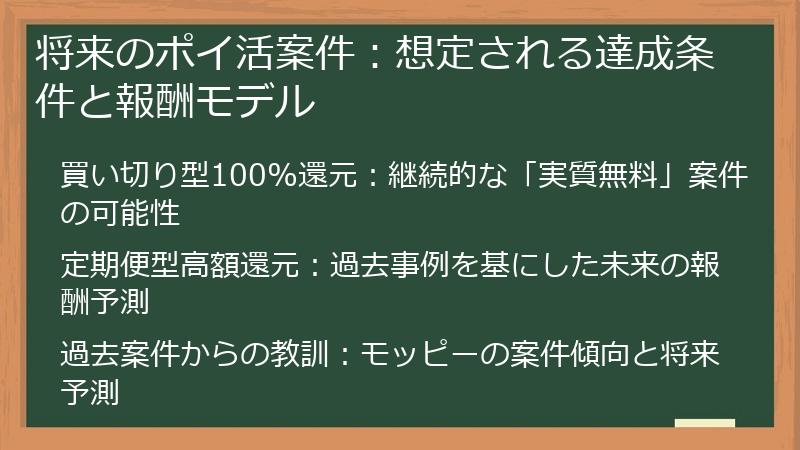 将来のポイ活案件：想定される達成条件と報酬モデル

買い切り型100%還元：継続的な「実質無料」案件の可能性

定期便型高額還元：過去事例を基にした未来の報酬予測

過去案件からの教訓：モッピーの案件傾向と将来予測